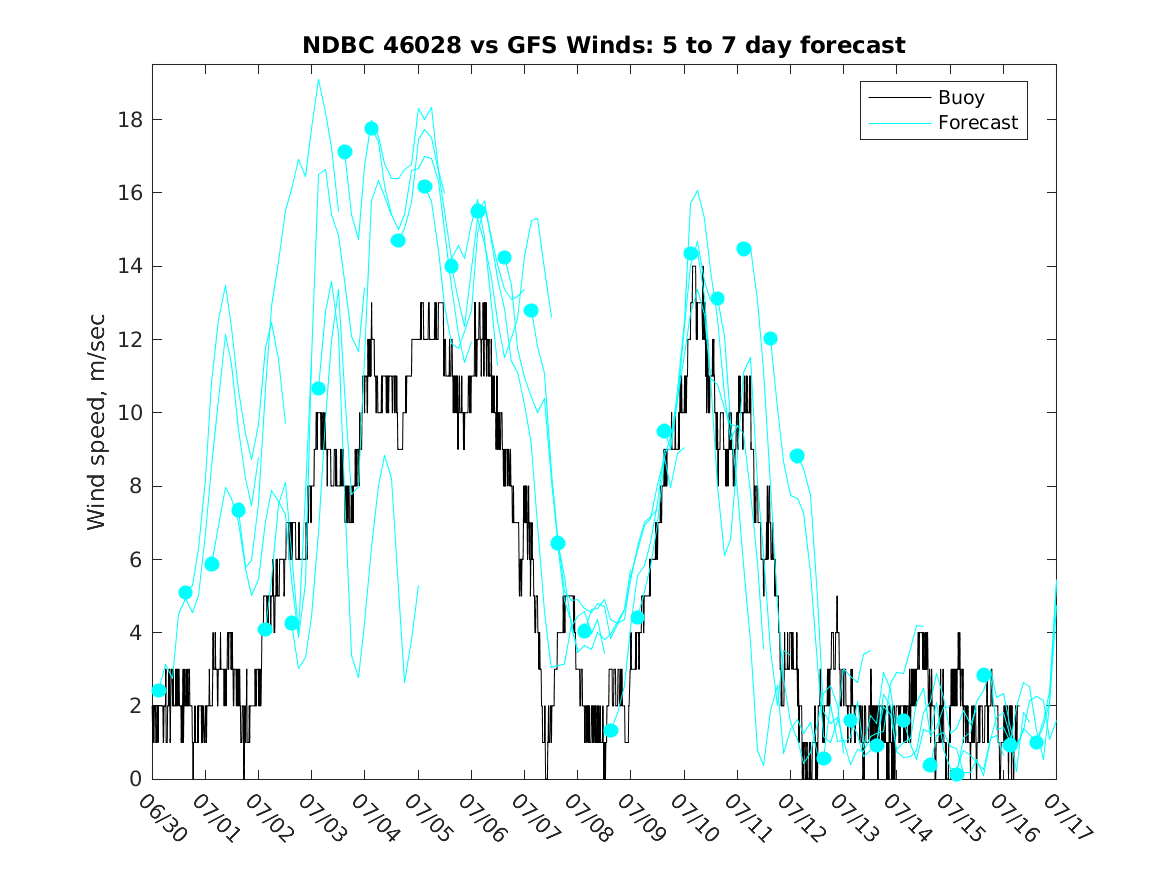 NDBC 46028 vs GFS Winds: 5 to 7 day forecast

Buoy
Forecast

Wind speed, m/sec

18
16
14
12
10
8
6
4
2
0

06/30
07/01
07/02
07/03
07/04
07/05
07/06
07/07
07/08
07/09
07/10
07/11
07/12
07/13
07/14
07/15
07/16
07/17